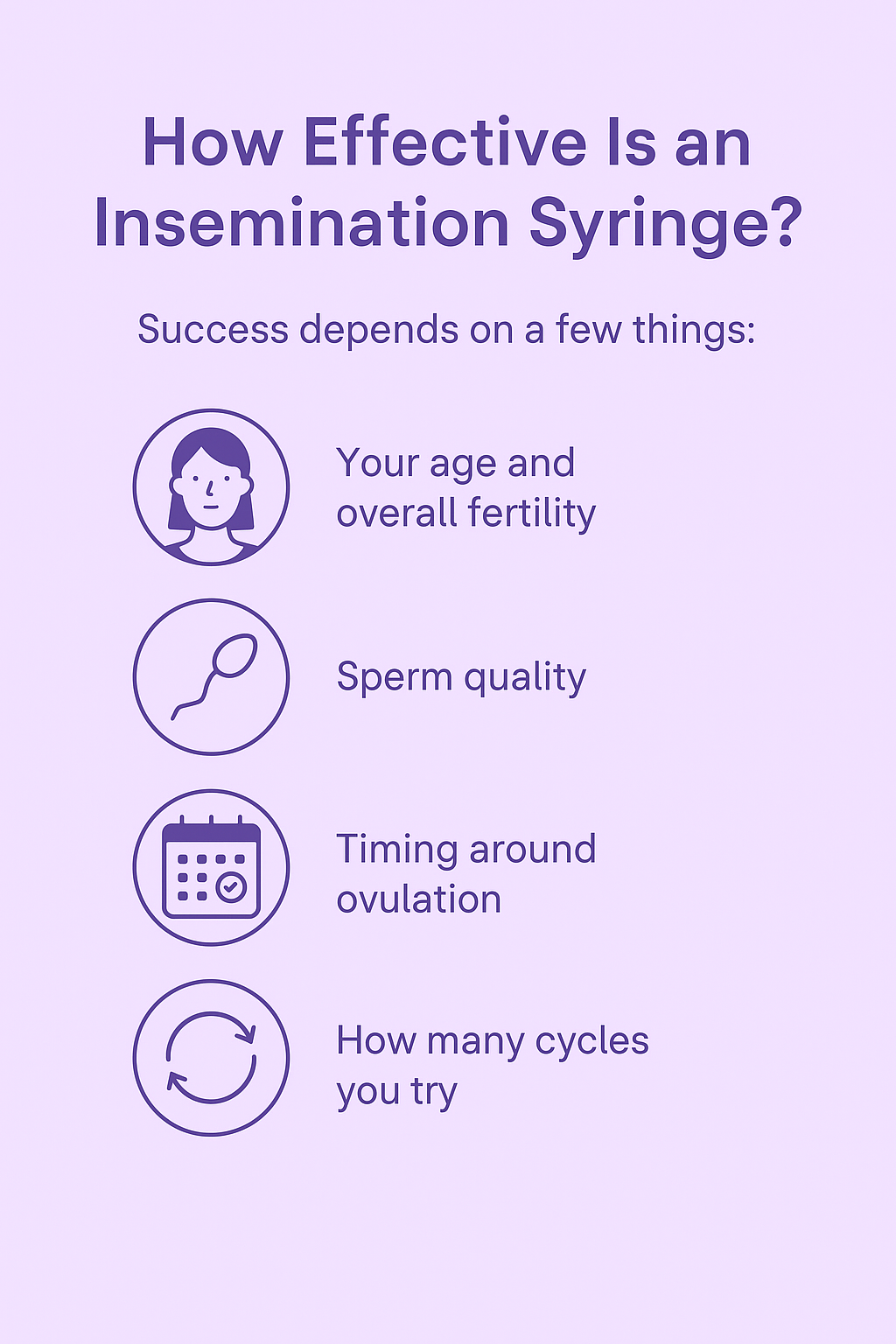 How Effective Is an Insemination Syringe?

Success depends on a few things:

Your age and overall fertility

Sperm quality

Timing around ovulation

How many cycles you try